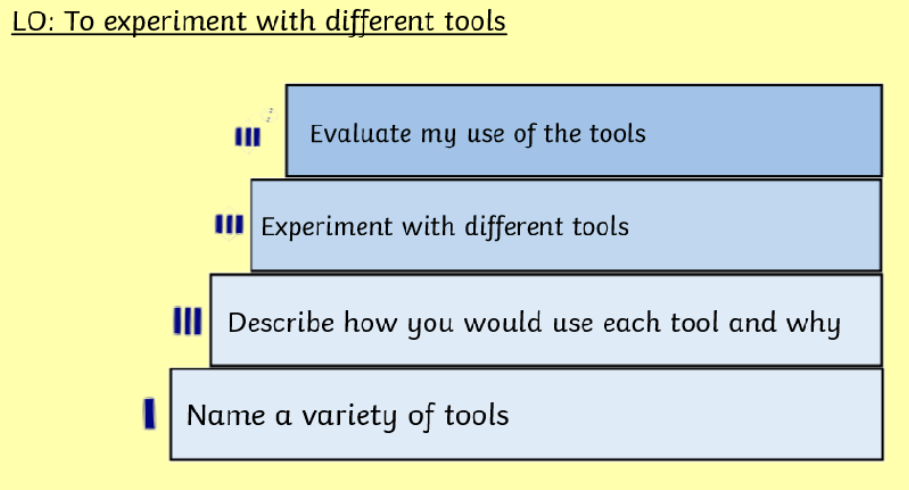 LO: To experiment with different tools

Evaluate my use of the tools

Experiment with different tools

Describe how you would use each tool and why

Name a variety of tools